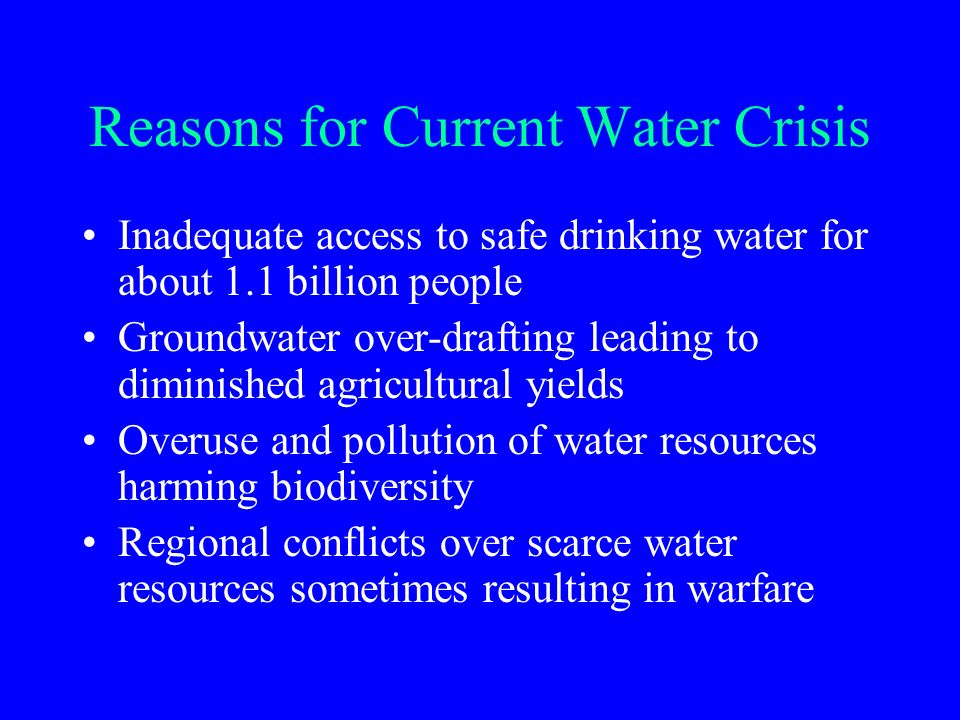 Reasons for Current Water Crisis

• Inadequate access to safe drinking water for about 1.1 billion people
• Groundwater over-drafting leading to diminished agricultural yields
• Overuse and pollution of water resources harming biodiversity
• Regional conflicts over scarce water resources sometimes resulting in warfare